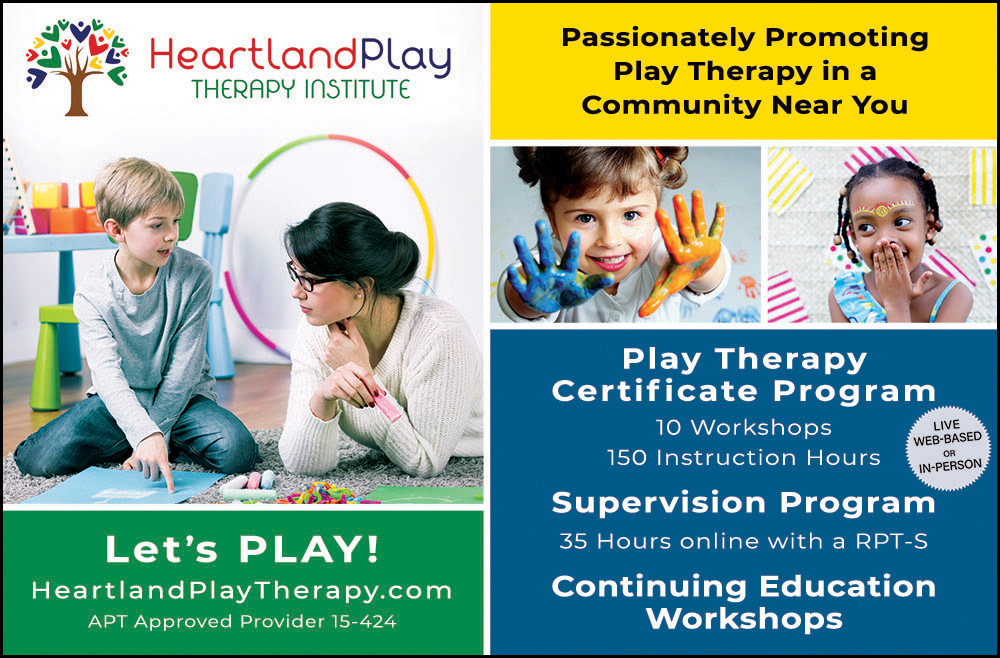 HeartlandPlay
THERAPY INSTITUTE

Let's PLAY!
HeartlandPlayTherapy.com
APT Approved Provider 15-424

Passionately Promoting Play Therapy in a Community Near You

Play Therapy Certificate Program
10 Workshops
150 Instruction Hours

LIVE WEB-BASED OR IN-PERSON

Supervision Program
35 Hours online with a RPT-S

Continuing Education Workshops